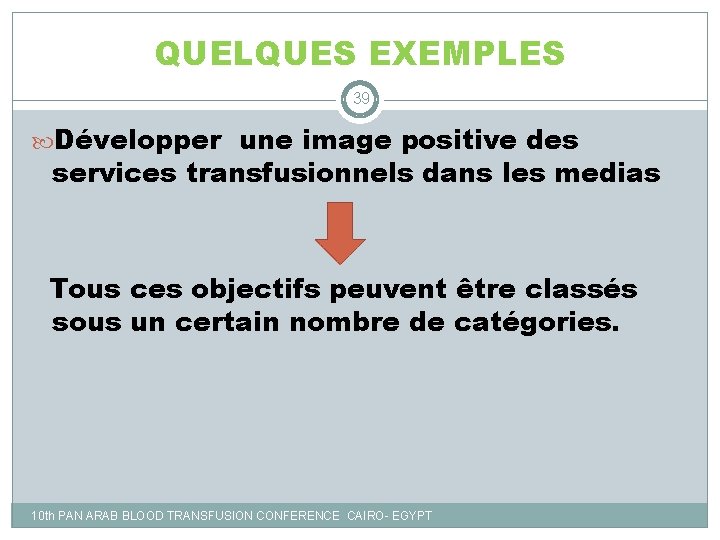 QUELQUES EXEMPLES

39

Développer une image positive des services transfusionnels dans les medias

Tous ces objectifs peuvent être classés sous un certain nombre de catégories.

10th PAN ARAB BLOOD TRANSFUSION CONFERENCE CAIRO- EGYPT